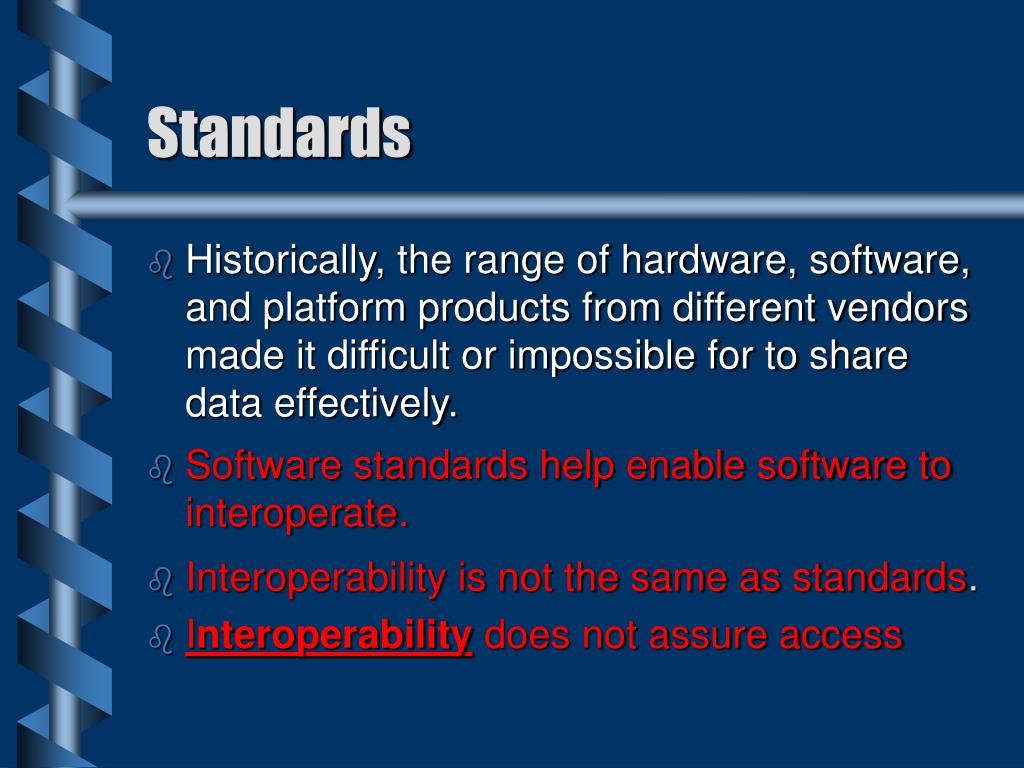 Standards

Historically, the range of hardware, software, and platform products from different vendors made it difficult or impossible for to share data effectively.

Software standards help enable software to interoperate.

Interoperability is not the same as standards.

Interoperability does not assure access